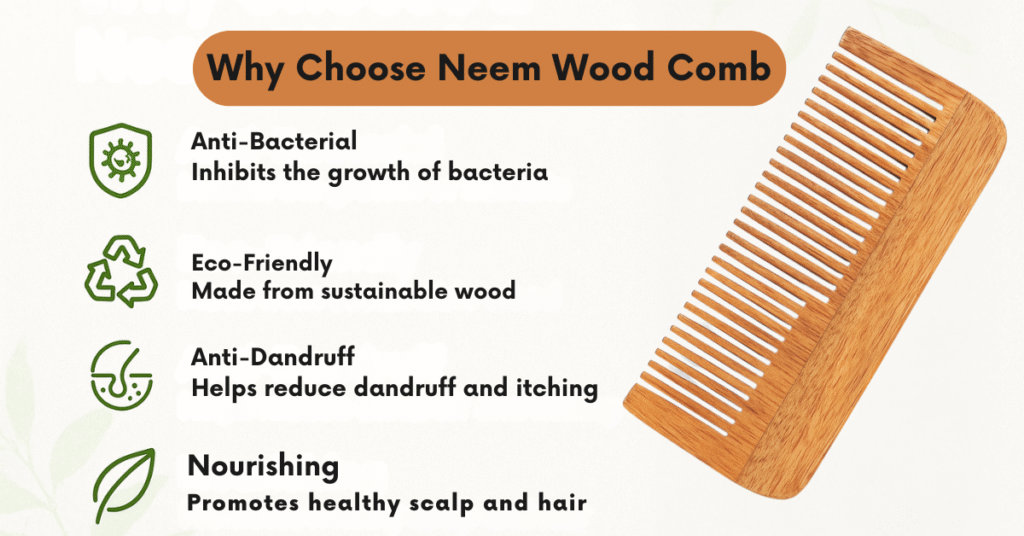 Why Choose Neem Wood Comb

Anti-Bacterial
Inhibits the growth of bacteria

Eco-Friendly
Made from sustainable wood

Anti-Dandruff
Helps reduce dandruff and itching

Nourishing
Promotes healthy scalp and hair